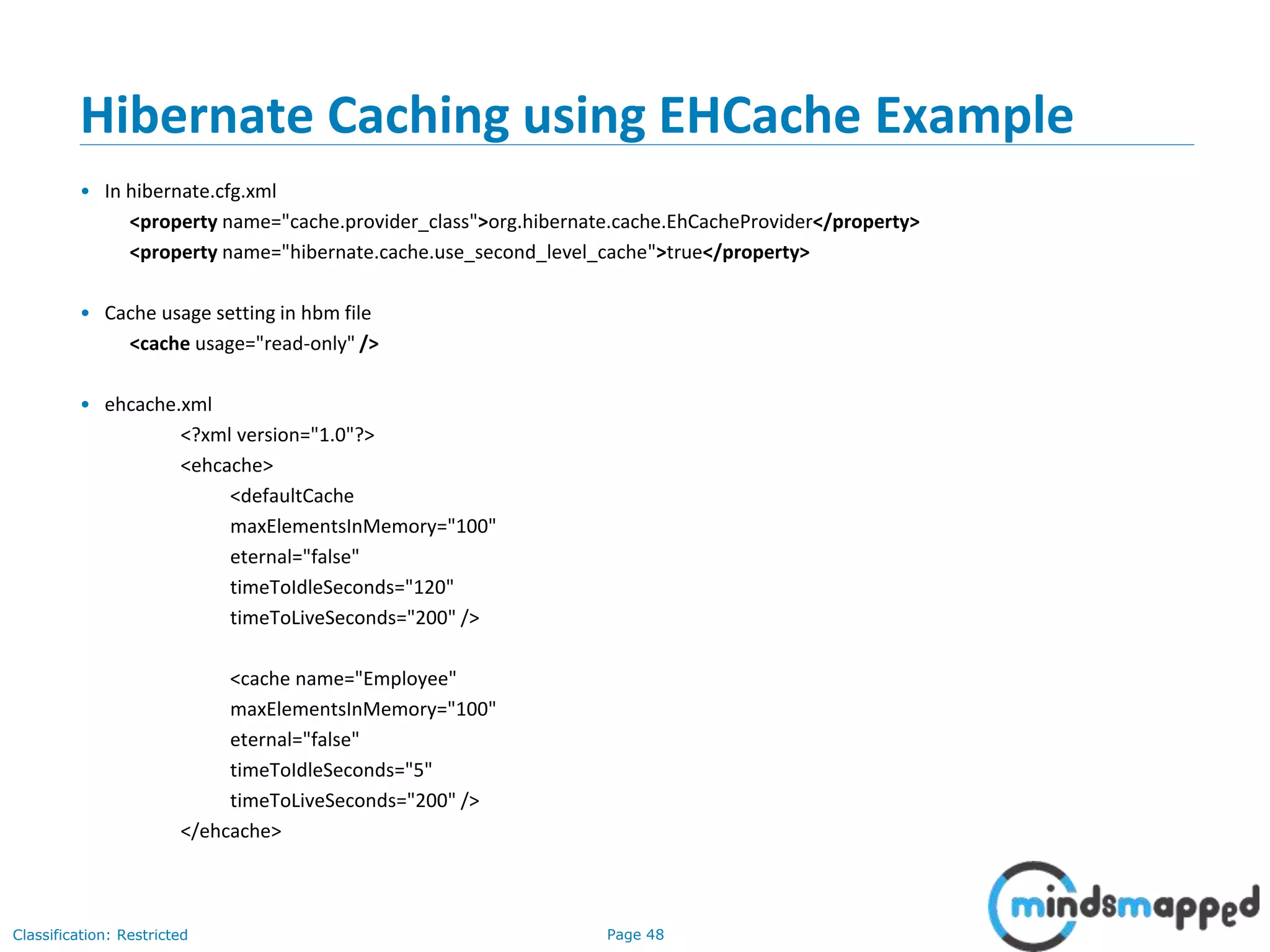 Hibernate Caching using EHCache Example

• In hibernate.cfg.xml
<property name="cache.provider_class">org.hibernate.cache.EhCacheProvider</property>
<property name="hibernate.cache.use_second_level_cache">true</property>

• Cache usage setting in hbm file
<cache usage="read-only" />

• ehcache.xml
<?xml version="1.0"?>
<ehcache>
<defaultCache
maxElementsInMemory="100"
eternal="false"
timeToIdleSeconds="120"
timeToLiveSeconds="200" />

<cache name="Employee"
maxElementsInMemory="100"
eternal="false"
timeToIdleSeconds="5"
timeToLiveSeconds="200" />
</ehcache>

Classification: Restricted

Page 48

mindsmapped